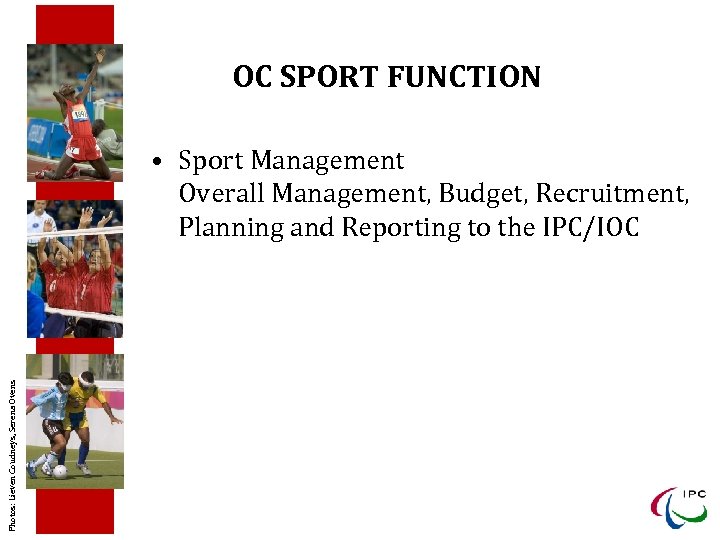 OC SPORT FUNCTION

• Sport Management
Overall Management, Budget, Recruitment, Planning and Reporting to the IPC/IOC

Photos: Lieven Coudneys, Serena Ovens

IPC